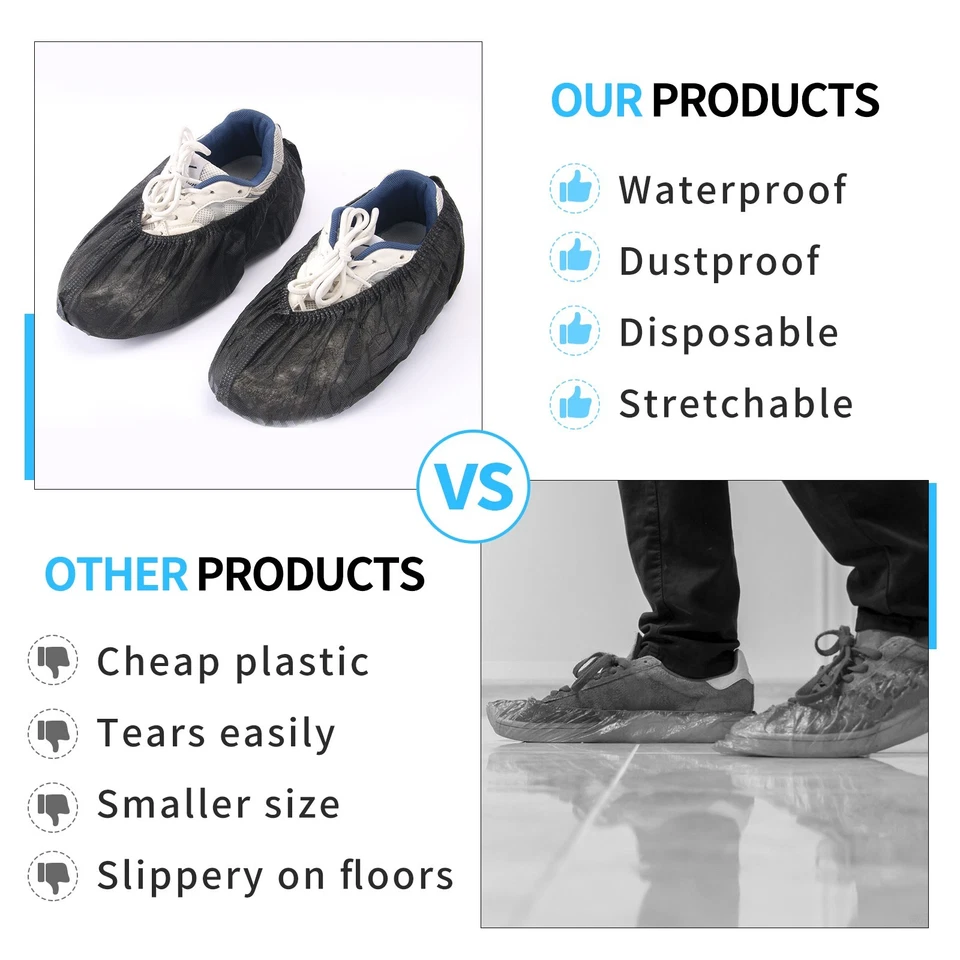 OUR PRODUCTS

Waterproof

Dustproof

Disposable

Stretchable

VS

OTHER PRODUCTS

Cheap plastic

Tears easily

Smaller size

Slippery on floors